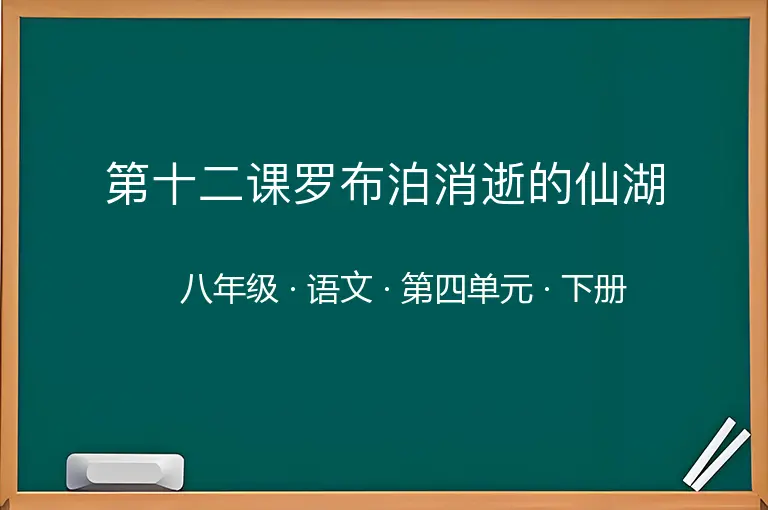 第十二课罗布泊消逝的仙湖

八年级 · 语文 · 第四单元 · 下册